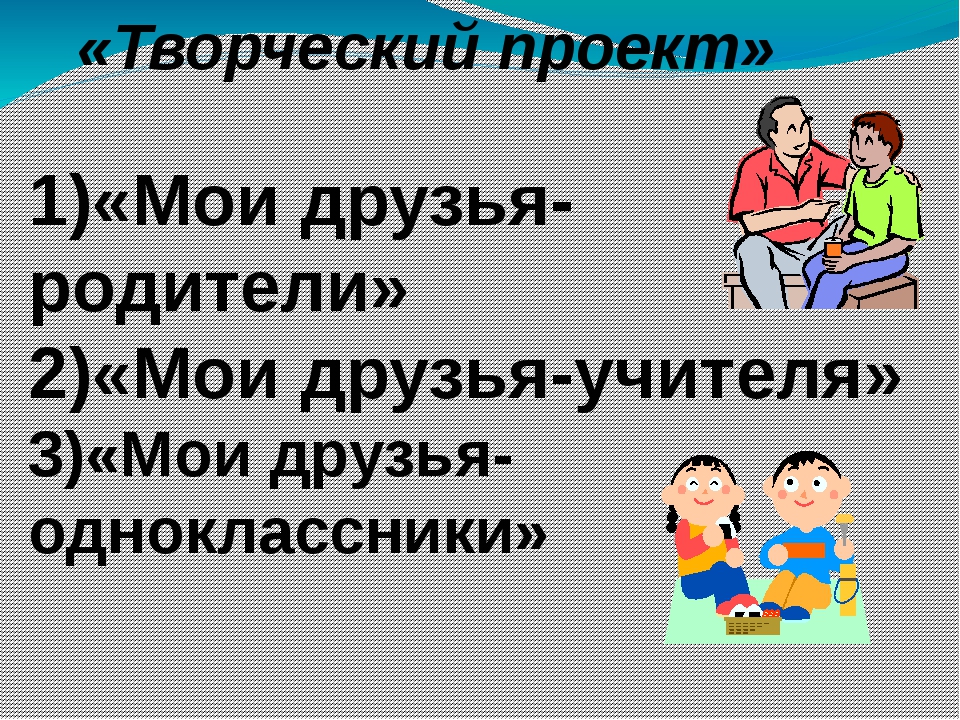 «Творческий проект»

1)«Мои друзья-родители»
2)«Мои друзья-учителя»
3)«Мои друзья-одноклассники»